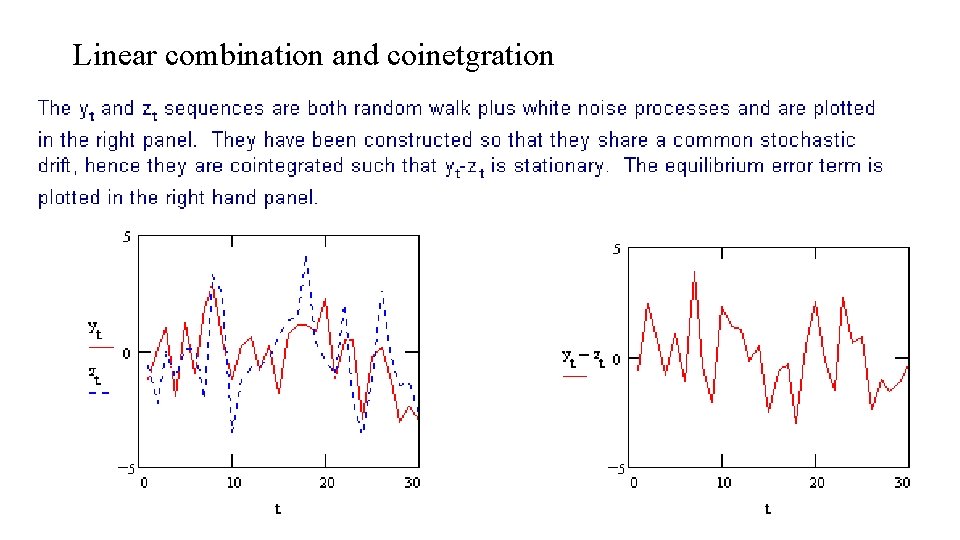 Linear combination and coinetgration

The $y_t$ and $z_t$ sequences are both random walk plus white noise processes and are plotted in the right panel. They have been constructed so that they share a common stochastic drift, hence they are cointegrated such that $y_t$-$z_t$ is stationary. The equilibrium error term is plotted in the right hand panel.

5
$y_t$
0
$z_t$
−5
0 10 20 30
t

5
$y_t - z_t$ 0
−5
0 10 20 30
t